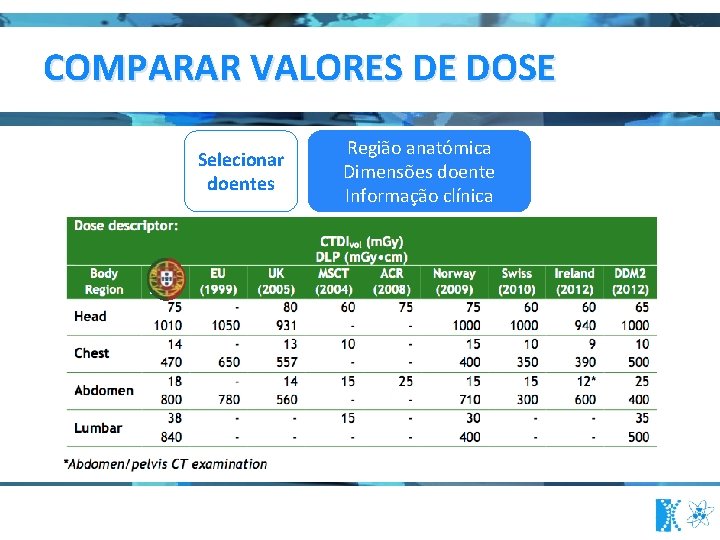 COMPARAR VALORES DE DOSE

Selecionar doentes

Região anatómica
Dimensões doente
Informação clínica

Dose descriptor:
$CTDI_{vol}$ (mGy)
DLP (mGy•cm)

| Body Region | | EU (1999) | UK (2005) | MSCT (2004) | ACR (2008) | Norway (2009) | Swiss (2010) | Ireland (2012) | DDM2 (2012) |
|---|---|---|---|---|---|---|---|---|---|
| Head | 75 | - | 80 | 60 | 75 | 75 | 60 | 60 | 65 |
| | 1010 | 1050 | 931 | - | - | 1000 | 1000 | 940 | 1000 |
| Chest | 14 | - | 13 | 10 | - | 15 | 10 | 9 | 10 |
| | 470 | 650 | 557 | - | - | 400 | 350 | 390 | 500 |
| Abdomen | 18 | - | 14 | 15 | 25 | 15 | 15 | 12* | 25 |
| | 800 | 780 | 560 | - | - | 710 | 300 | 600 | 400 |
| Lumbar | 38 | - | - | 15 | - | 30 | - | - | 35 |
| | 840 | - | - | - | - | 400 | - | - | 500 |

*Abdomen/pelvis CT examination